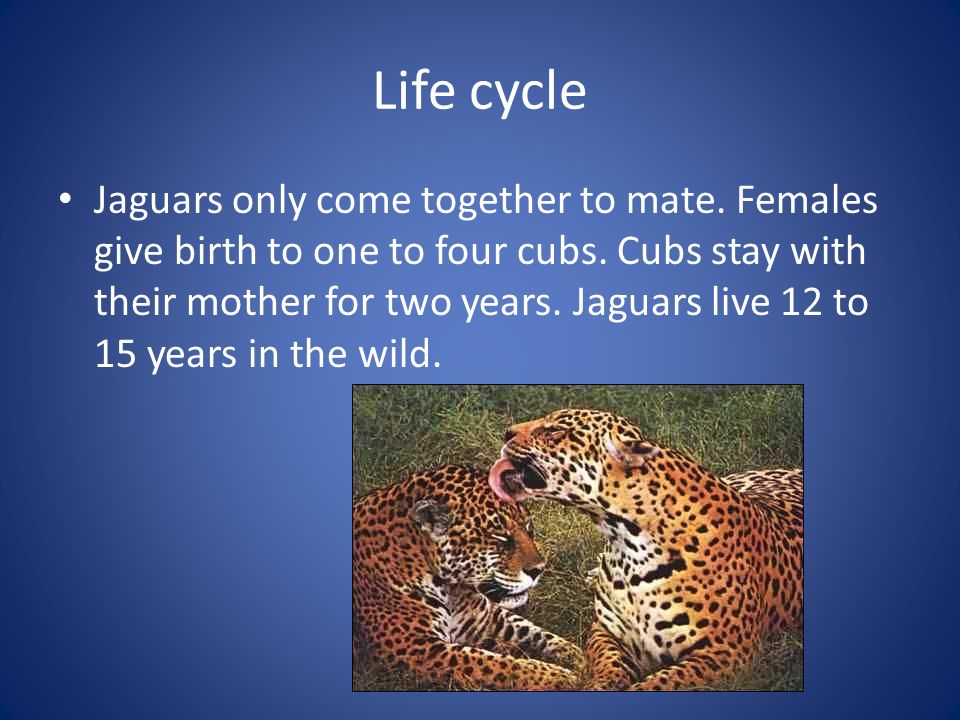 Life cycle

• Jaguars only come together to mate. Females give birth to one to four cubs. Cubs stay with their mother for two years. Jaguars live 12 to 15 years in the wild.